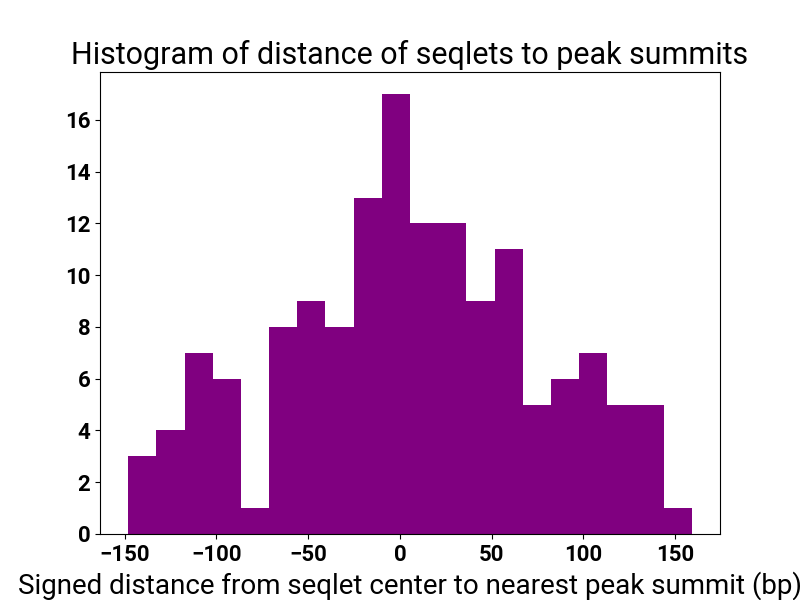 Histogram of distance of seqlets to peak summits

16
14
12
10
8
6
4
2
0

−150 −100 −50 0 50 100 150

Signed distance from seqlet center to nearest peak summit (bp)